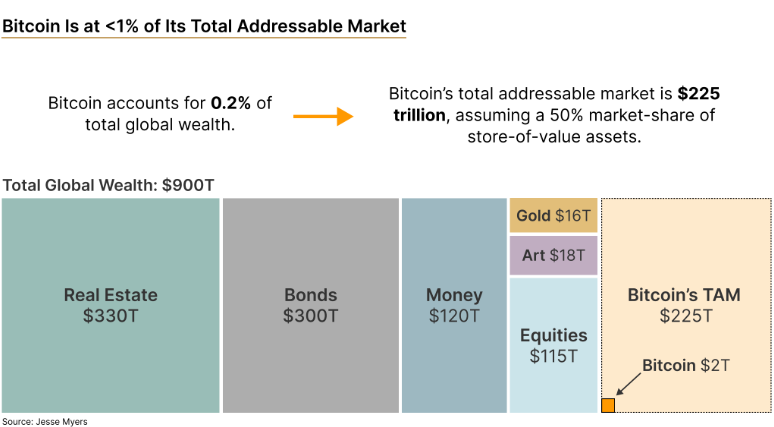 Bitcoin Is at <1% of Its Total Addressable Market

Bitcoin accounts for 0.2% of total global wealth.

Bitcoin's total addressable market is $225 trillion, assuming a 50% market-share of store-of-value assets.

Total Global Wealth: $900T

Real Estate
$330T

Bonds
$300T

Money
$120T

Gold $16T

Art $18T

Equities
$115T

Bitcoin's TAM
$225T

Bitcoin $2T

Source: Jesse Myers